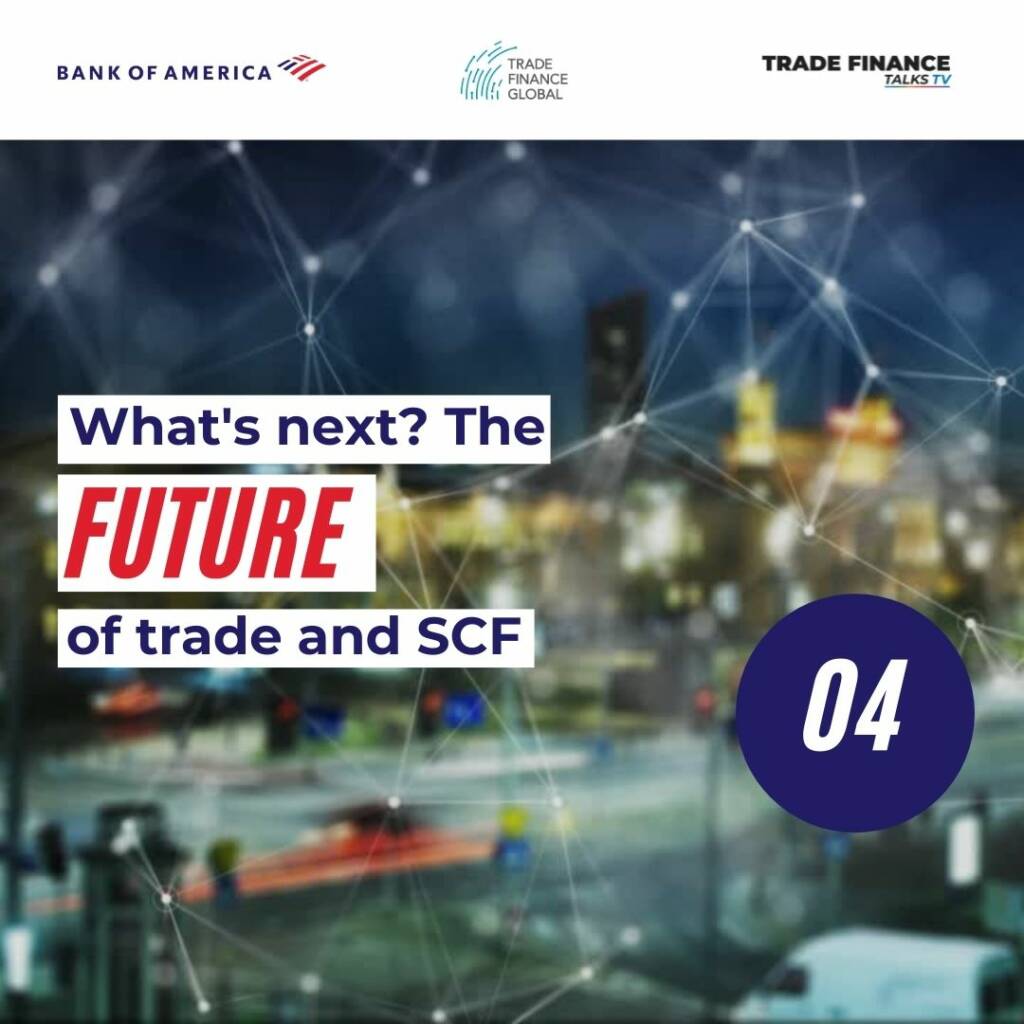 BANK OF AMERICA

TRADE FINANCE GLOBAL

TRADE FINANCE TALKS TV

What's next? The FUTURE of trade and SCF

04